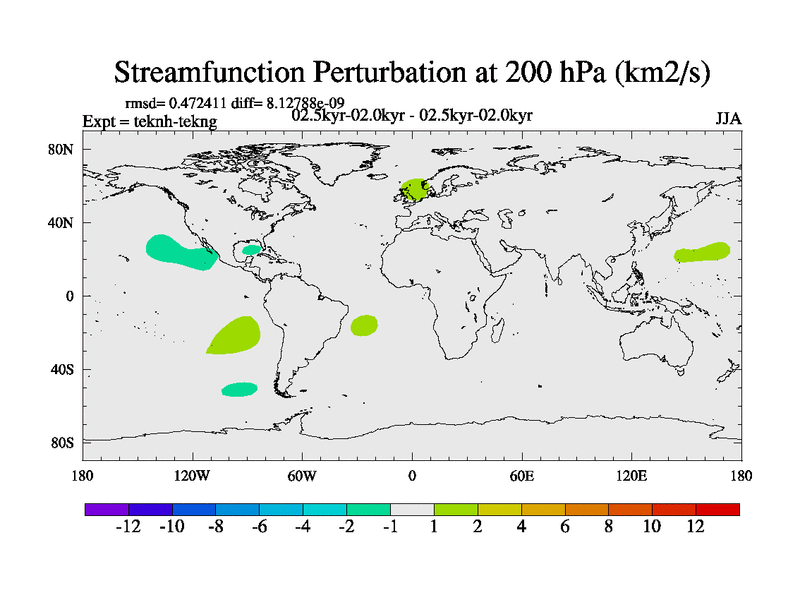 Streamfunction Perturbation at 200 hPa (km2/s)

rmsd= 0.472411 diff= 8.12788e-09

Expt = teknh-tekng

02.5kyr-02.0kyr - 02.5kyr-02.0kyr

JJA

80N
40N
0
40S
80S

180 120W 60W 0 60E 120E 180

-12 -10 -8 -6 -4 -2 -1 1 2 4 6 8 10 12